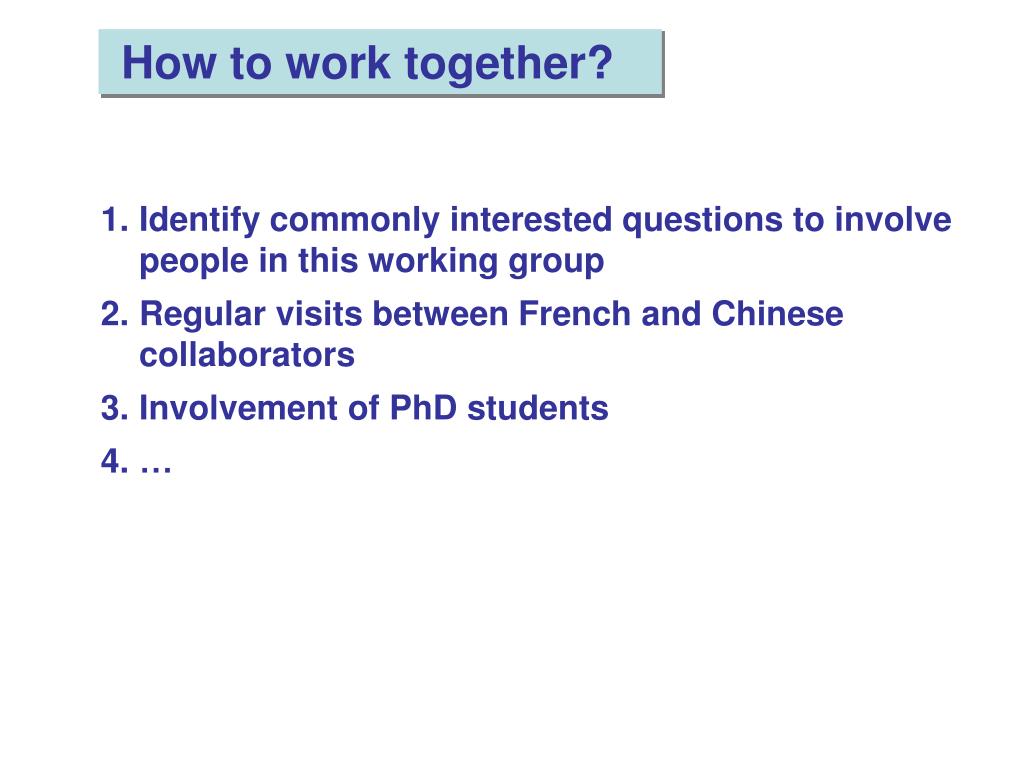 How to work together?

1. Identify commonly interested questions to involve people in this working group
2. Regular visits between French and Chinese collaborators
3. Involvement of PhD students
4. …